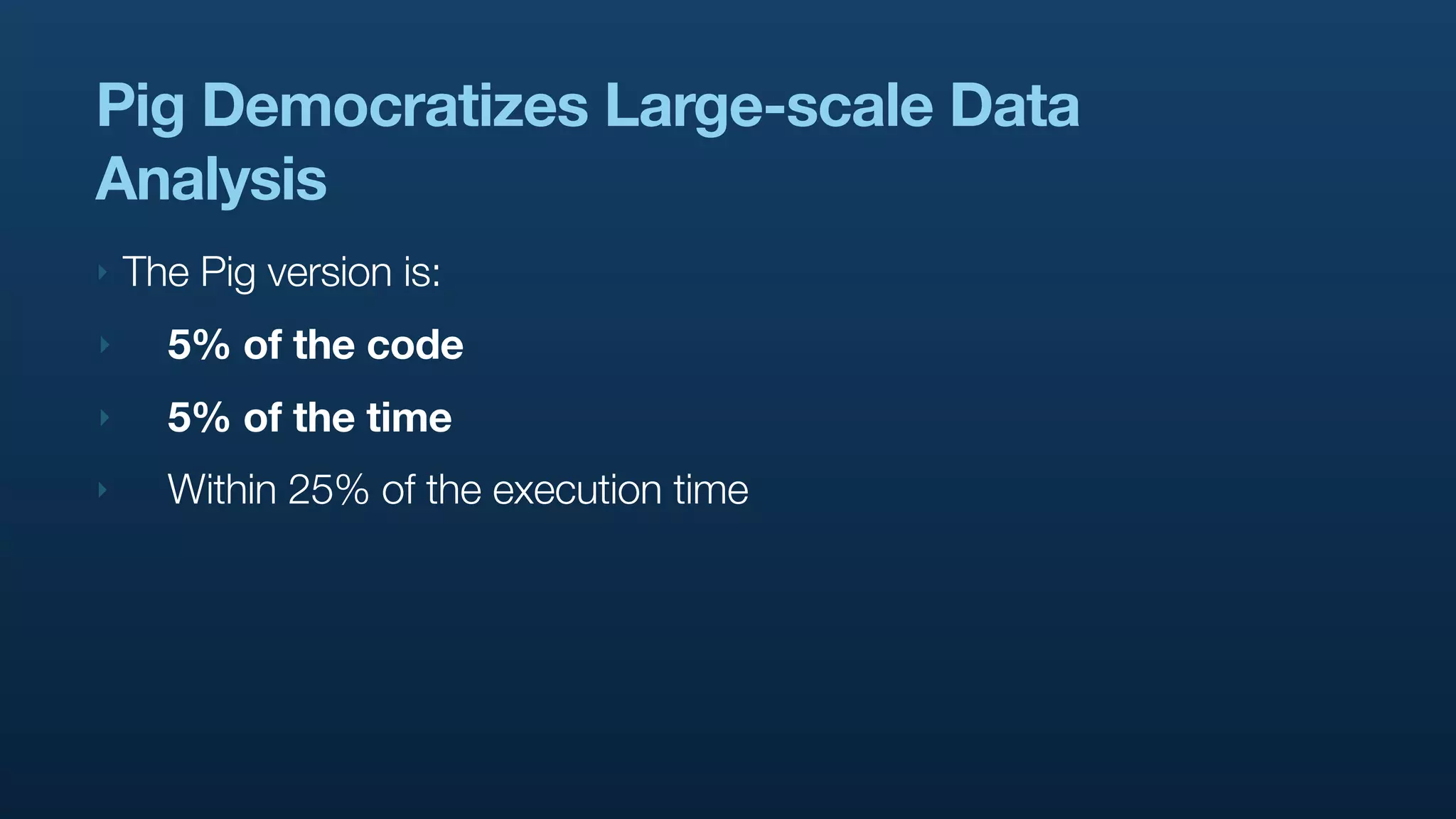 Pig Democratizes Large-scale Data Analysis

The Pig version is:

5% of the code

5% of the time

Within 25% of the execution time